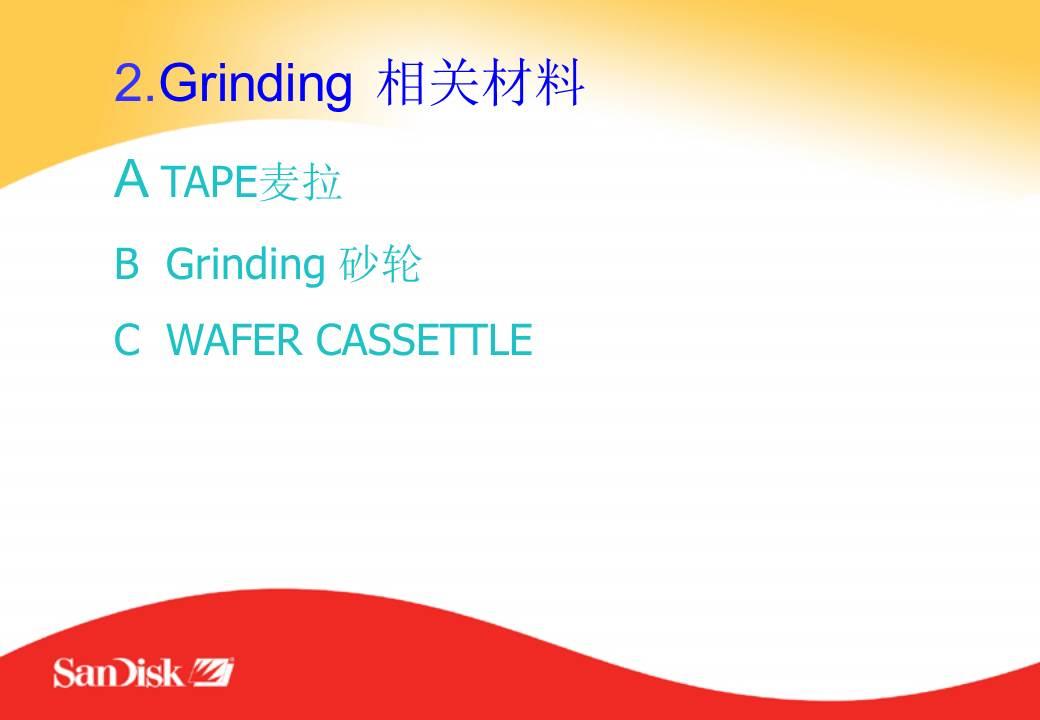 2.Grinding 相关材料

A TAPE麦拉

B Grinding 砂轮

C WAFER CASSETTLE

SanDisk